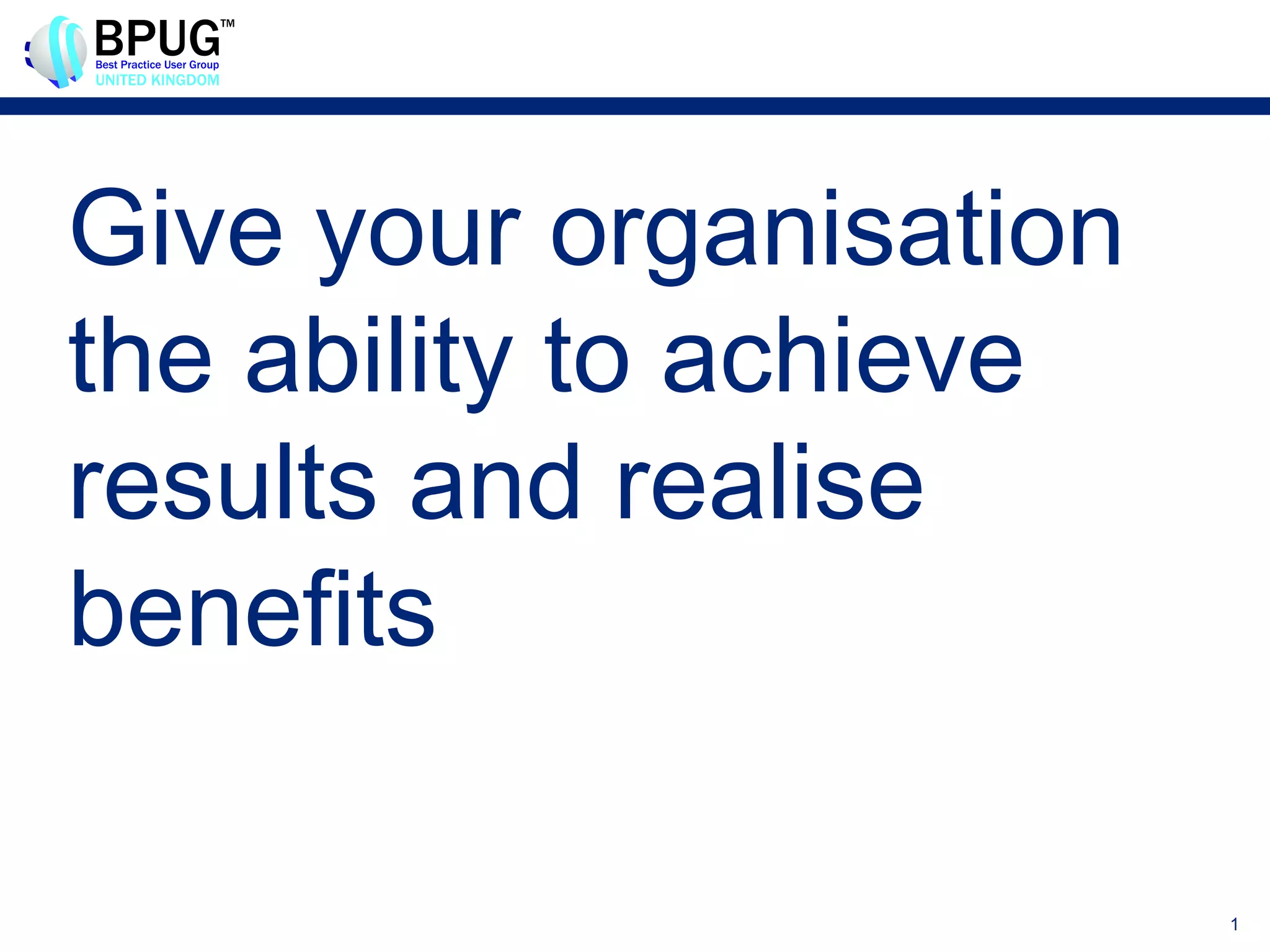 BPUG™
Best Practice User Group
UNITED KINGDOM

Give your organisation the ability to achieve results and realise benefits

1